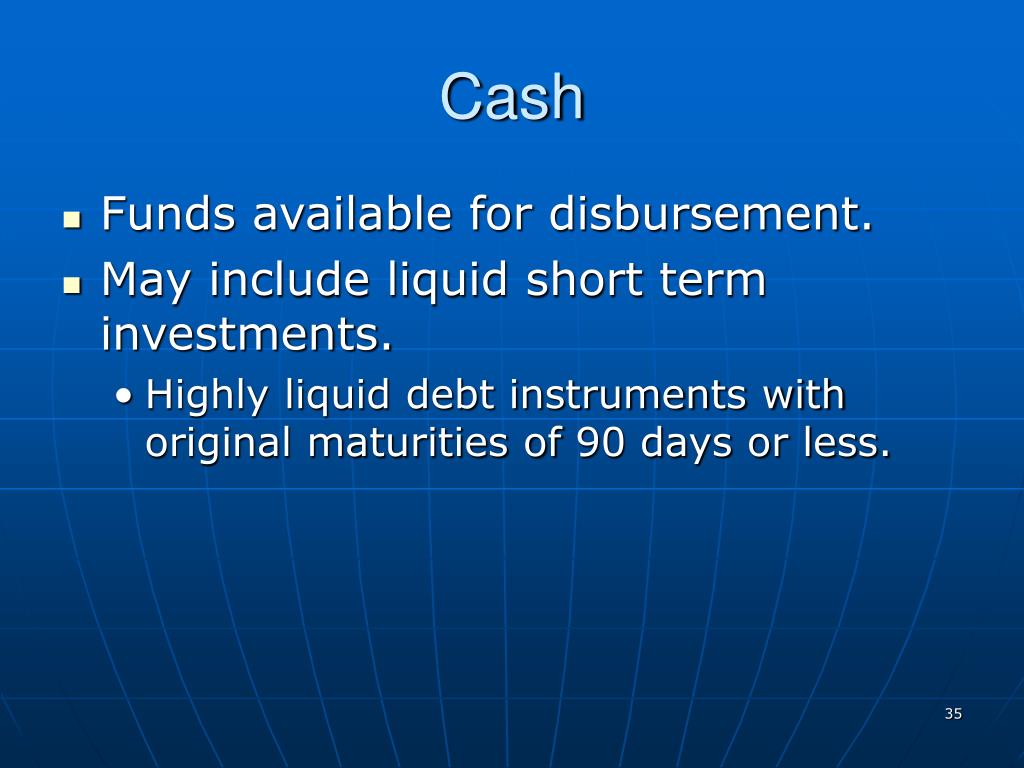 Cash

- Funds available for disbursement.
- May include liquid short term investments.
  - Highly liquid debt instruments with original maturities of 90 days or less.

35